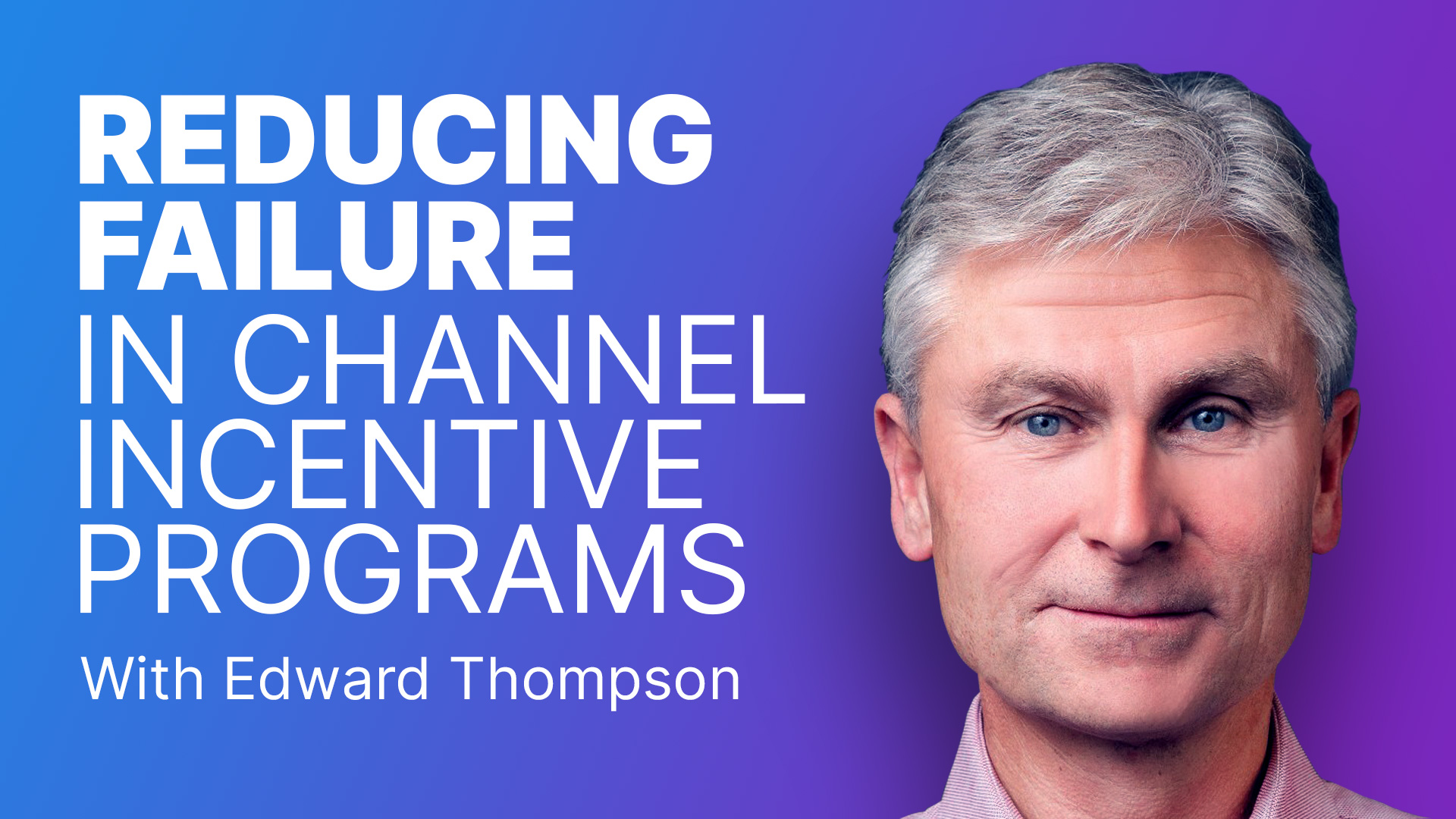 REDUCING FAILURE IN CHANNEL INCENTIVE PROGRAMS

With Edward Thompson